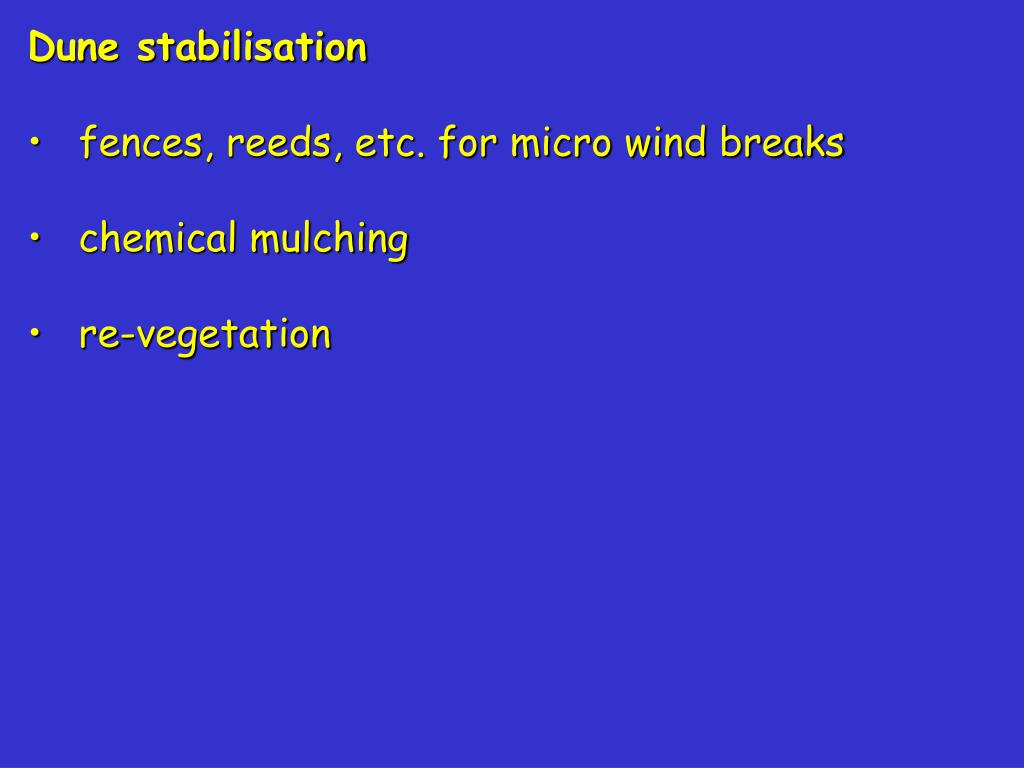 Dune stabilisation

• fences, reeds, etc. for micro wind breaks

• chemical mulching

• re-vegetation